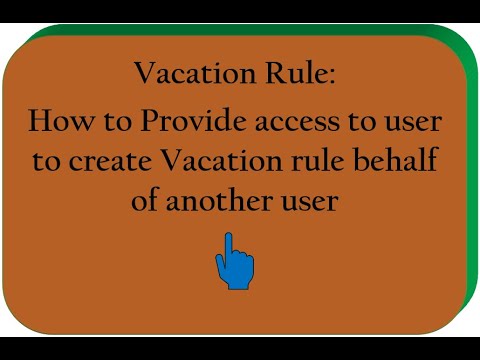 Vacation Rule:

How to Provide access to user to create Vacation rule behalf of another user